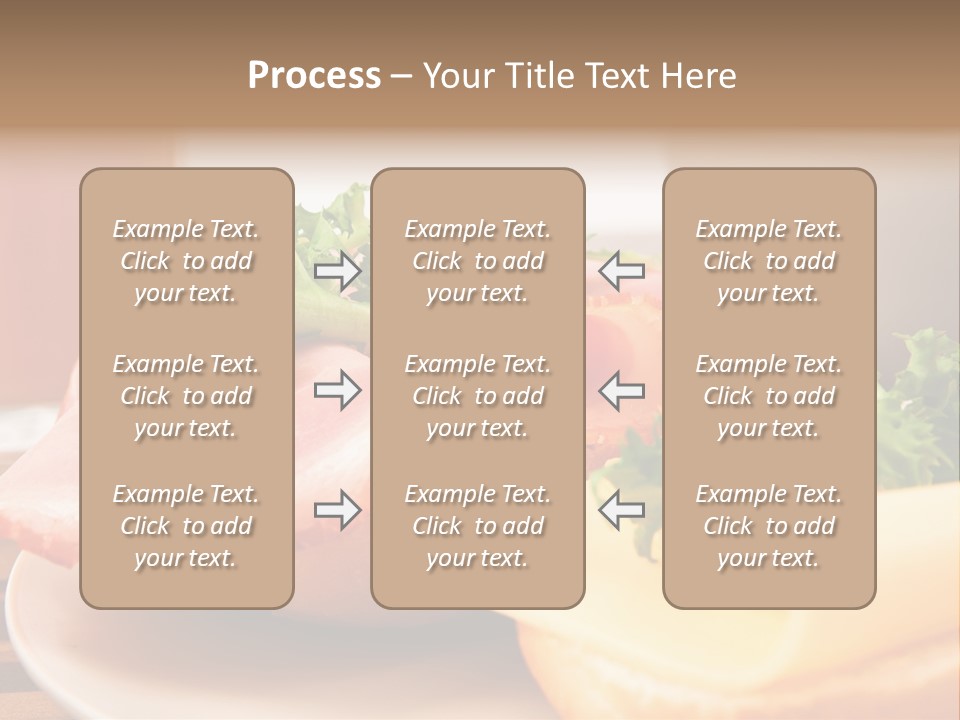 Process – Your Title Text Here

Example Text. Click to add your text.

Example Text. Click to add your text.

Example Text. Click to add your text.

Example Text. Click to add your text.

Example Text. Click to add your text.

Example Text. Click to add your text.

Example Text. Click to add your text.

Example Text. Click to add your text.

Example Text. Click to add your text.